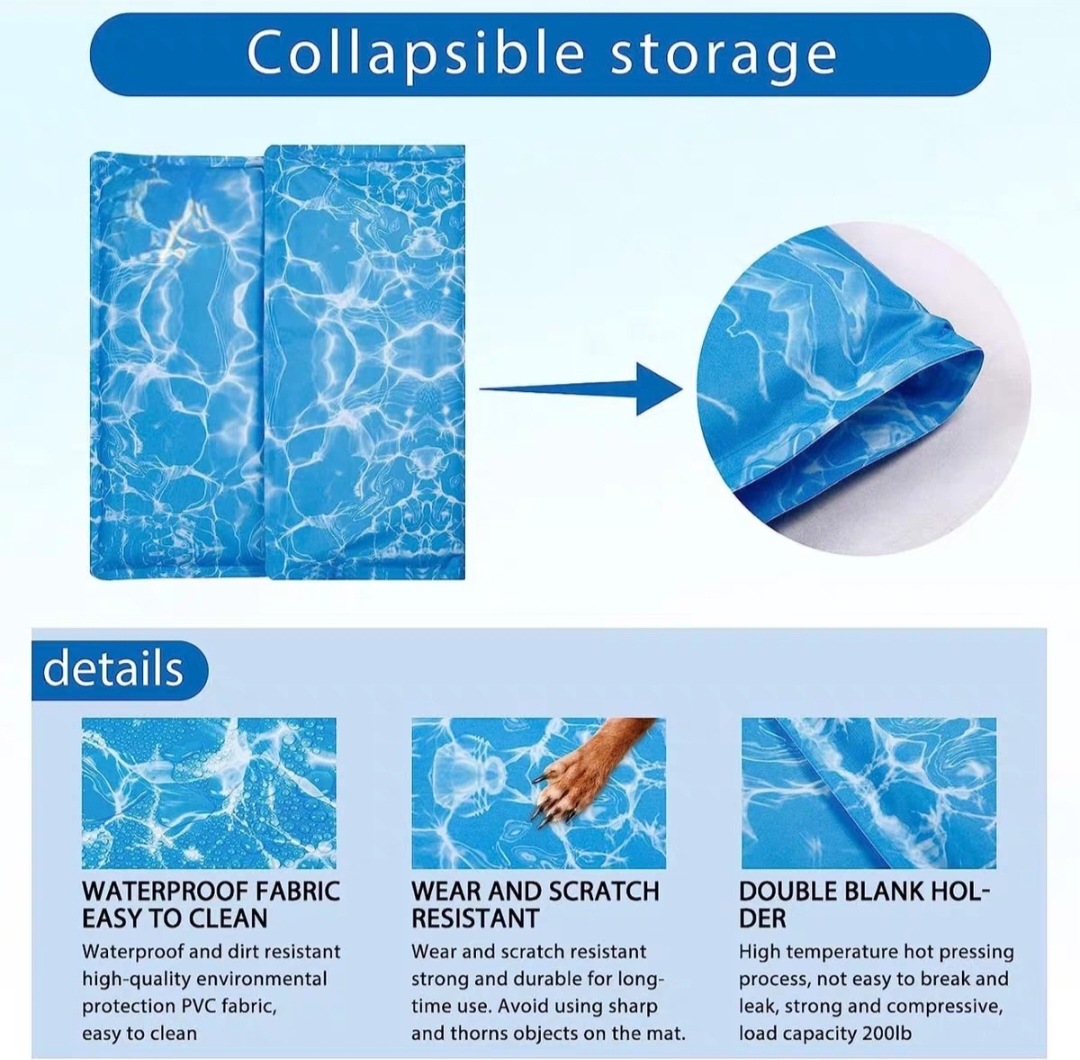 Collapsible storage

details

WATERPROOF FABRIC EASY TO CLEAN

Waterproof and dirt resistant high-quality environmental protection PVC fabric, easy to clean

WEAR AND SCRATCH RESISTANT

Wear and scratch resistant strong and durable for long-time use. Avoid using sharp and thorns objects on the mat.

DOUBLE BLANK HOLDER

High temperature hot pressing process, not easy to break and leak, strong and compressive, load capacity 200lb